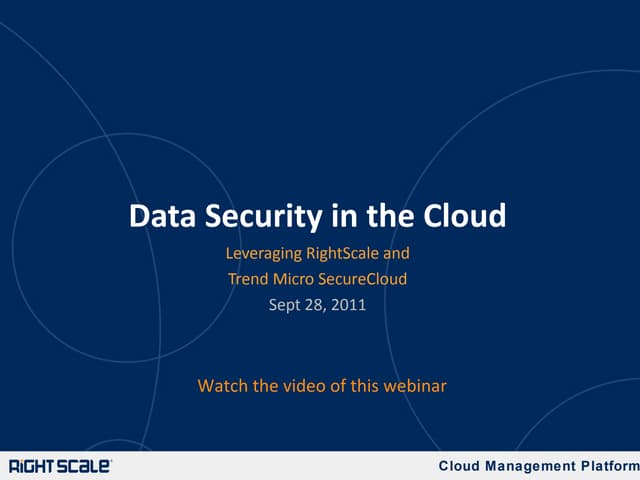 Data Security in the Cloud

Leveraging RightScale and
Trend Micro SecureCloud

Sept 28, 2011

Watch the video of this webinar

RIGHTSCALE

Cloud Management Platform